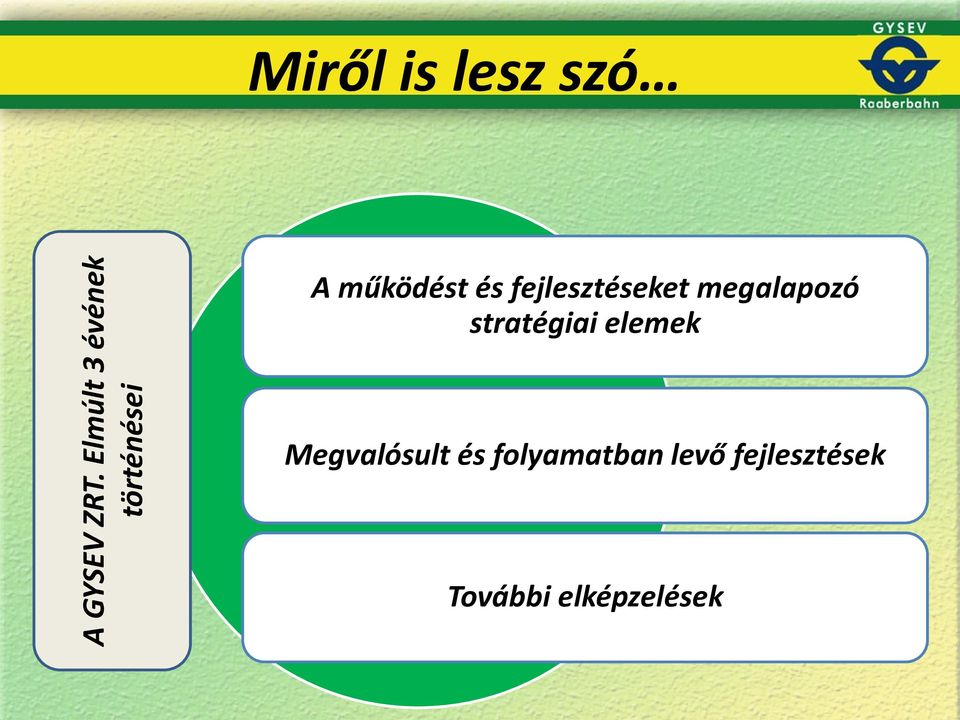 Miről is lesz szó…

GYSEV
Raaberbahn

A GYSEV ZRT. Elmúlt 3 évének történései

A működést és fejlesztéseket megalapozó stratégiai elemek

Megvalósult és folyamatban levő fejlesztések

További elképzelések